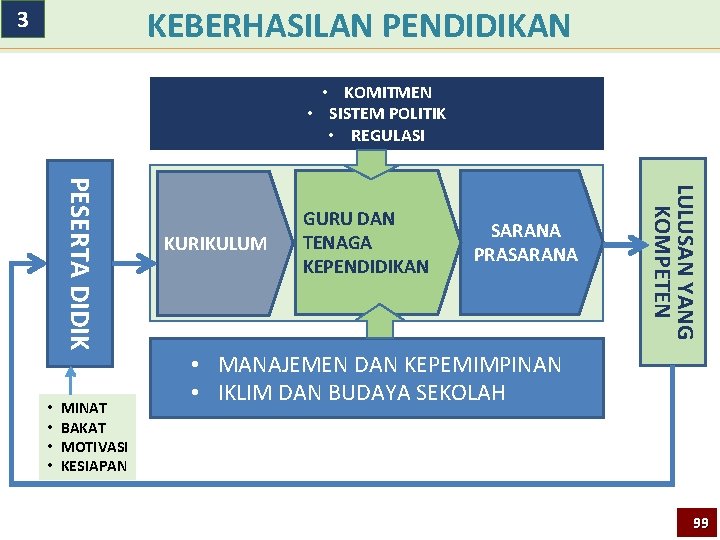 3

KEBERHASILAN PENDIDIKAN

• KOMITMEN
• SISTEM POLITIK
• REGULASI

PESERTA DIDIK

KURIKULUM

GURU DAN TENAGA KEPENDIDIKAN

SARANA PRASARANA

LULUSAN YANG KOMPETEN

• MANAJEMEN DAN KEPEMIMPINAN
• IKLIM DAN BUDAYA SEKOLAH

• MINAT
• BAKAT
• MOTIVASI
• KESIAPAN

99